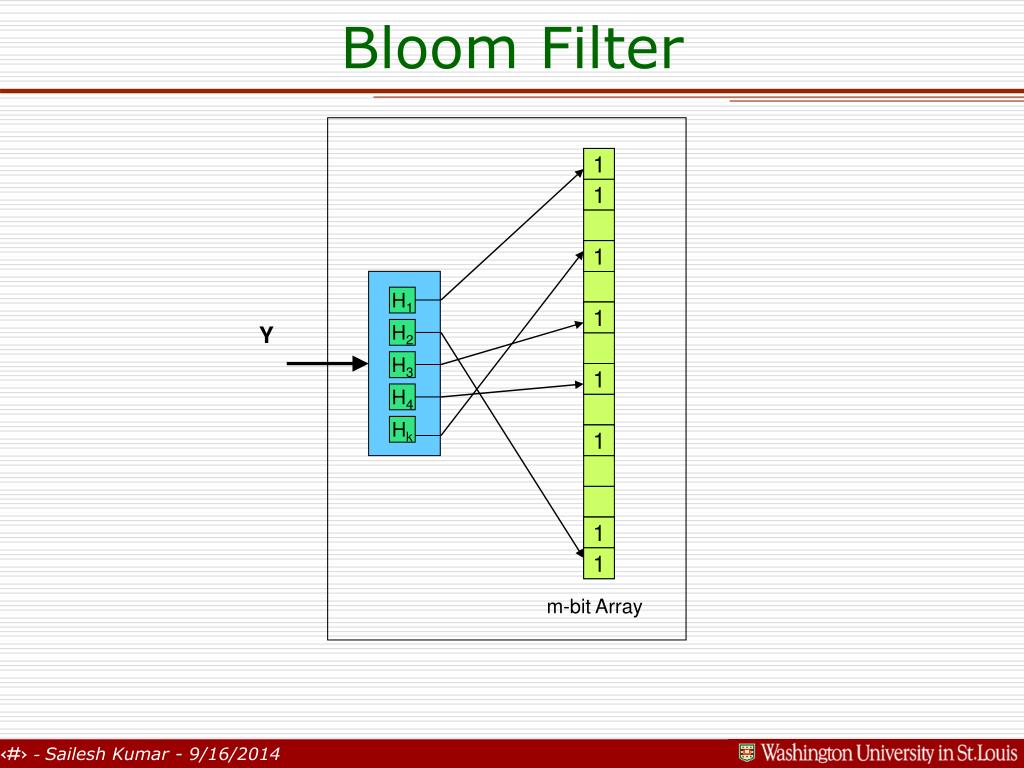 Bloom Filter

Y

$H_1$
$H_2$
$H_3$
$H_4$
$H_k$

1
1
1
1
1
1
1
1

m-bit Array

‹#› - Sailesh Kumar - 9/16/2014

Washington University in St.Louis